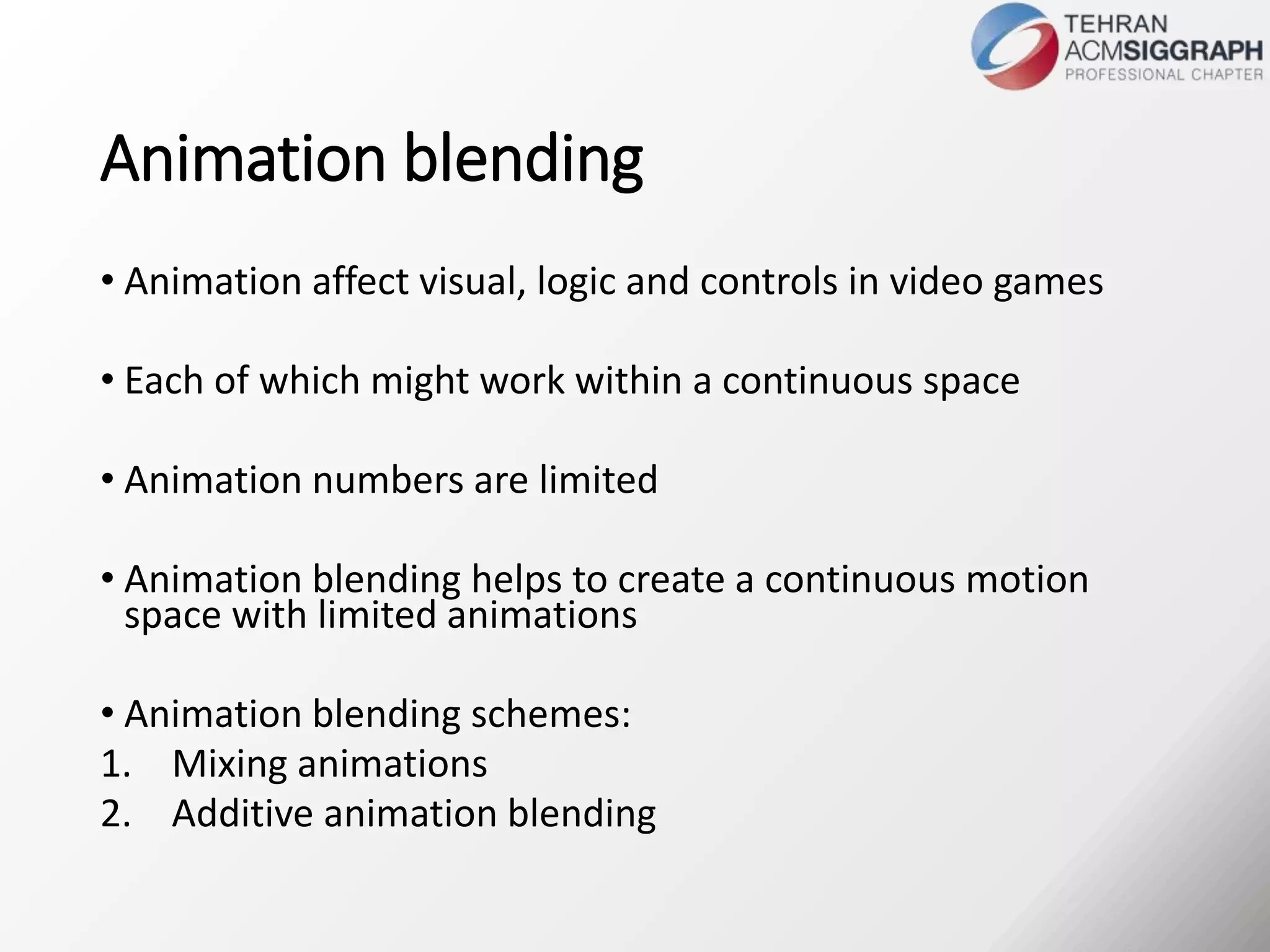 TEHRAN
ACMSIGGRAPH
PROFESSIONAL CHAPTER

Animation blending

• Animation affect visual, logic and controls in video games

• Each of which might work within a continuous space

• Animation numbers are limited

• Animation blending helps to create a continuous motion space with limited animations

• Animation blending schemes:
1. Mixing animations
2. Additive animation blending